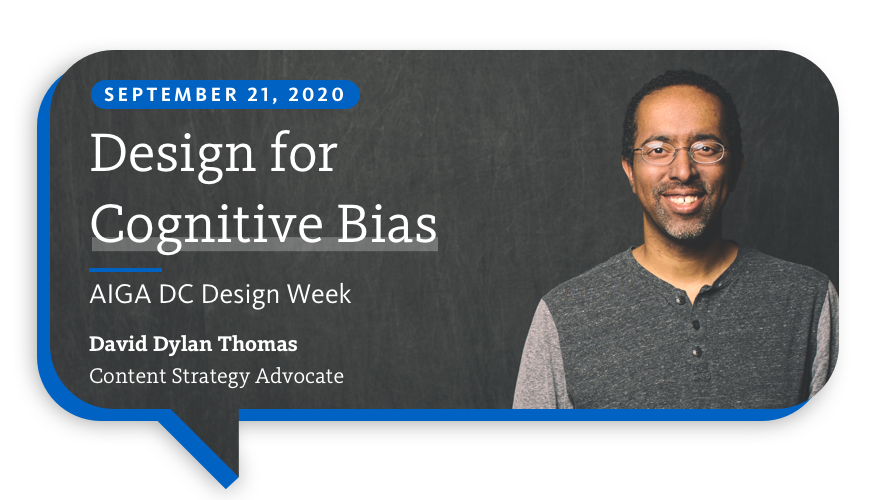 SEPTEMBER 21, 2020

Design for Cognitive Bias

AIGA DC Design Week

David Dylan Thomas

Content Strategy Advocate